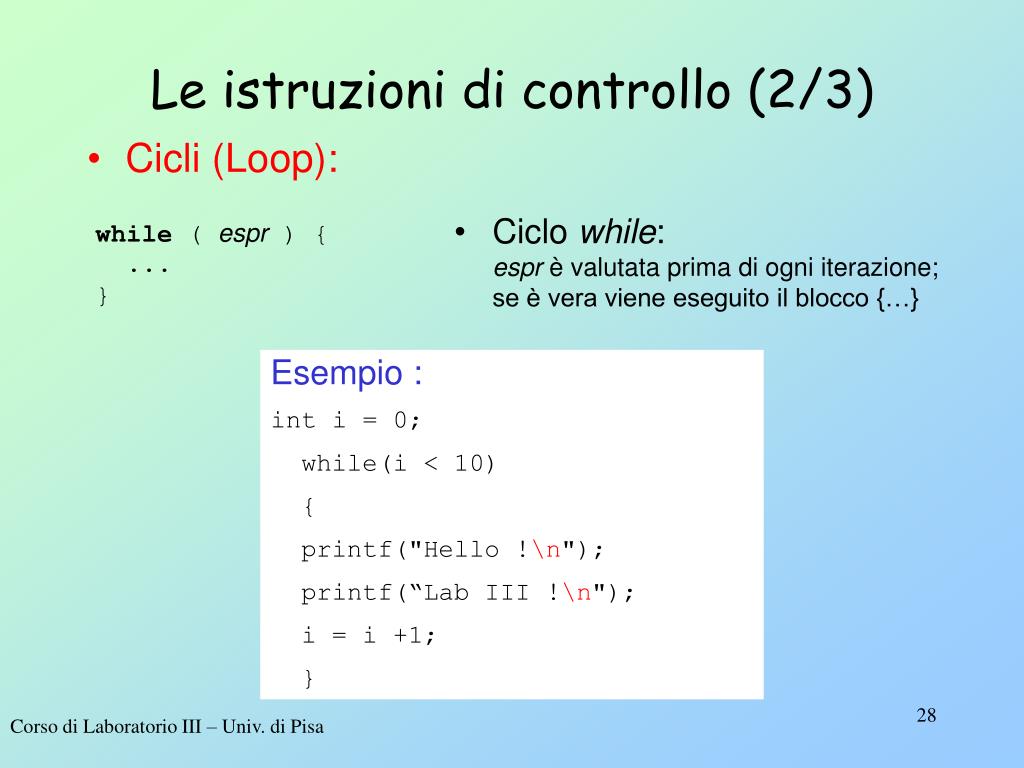 Le istruzioni di controllo (2/3)

• Cicli (Loop):

while ( espr ) {
...
}

• Ciclo while:
espr è valutata prima di ogni iterazione; se è vera viene eseguito il blocco {…}

Esempio :
int i = 0;
while(i < 10)
{
printf("Hello !\n");
printf(“Lab III !\n");
i = i +1;
}

Corso di Laboratorio III – Univ. di Pisa

28